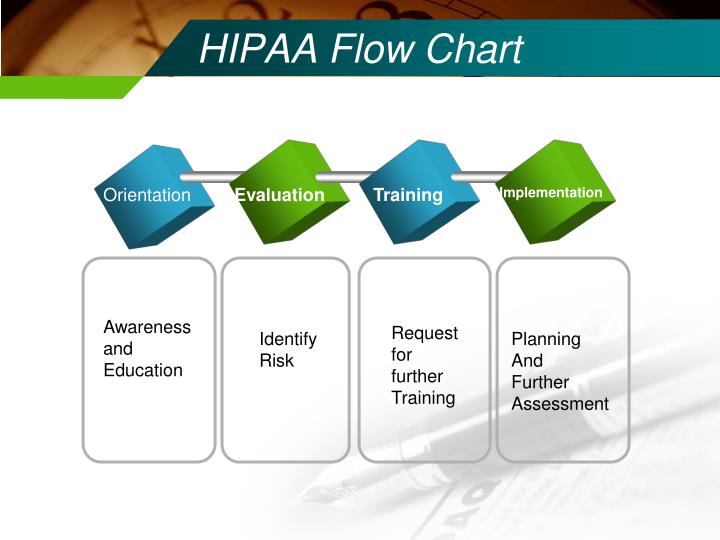 HIPAA Flow Chart

Orientation

Evaluation

Training

Implementation

Awareness and Education

Identify Risk

Request for further Training

Planning And Further Assessment